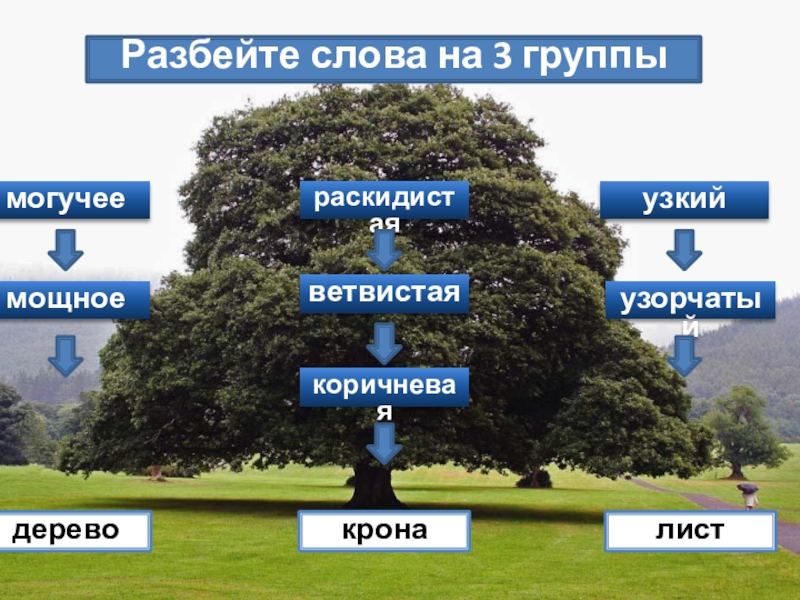 Разбейте слова на 3 группы

могучее

мощное

дерево

раскидистая

ветвистая

коричневая

крона

узкий

узорчатый

лист